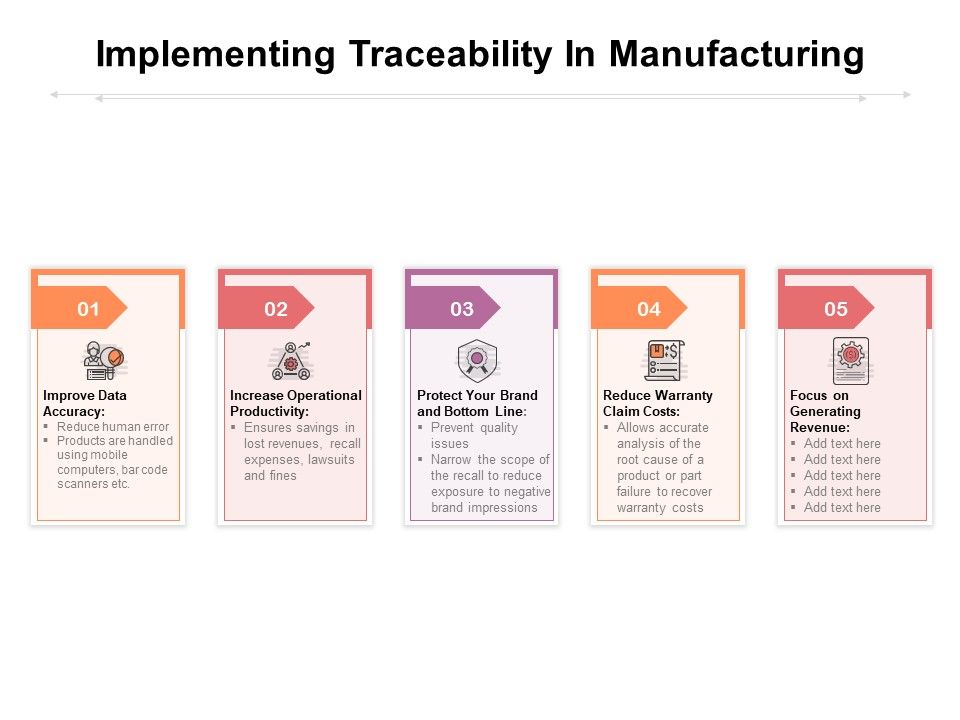 Implementing Traceability In Manufacturing

01

Improve Data Accuracy:
▪ Reduce human error
▪ Products are handled using mobile computers, bar code scanners etc.

02

Increase Operational Productivity:
▪ Ensures savings in lost revenues, recall expenses, lawsuits and fines

03

Protect Your Brand and Bottom Line:
▪ Prevent quality issues
▪ Narrow the scope of the recall to reduce exposure to negative brand impressions

04

Reduce Warranty Claim Costs:
▪ Allows accurate analysis of the root cause of a product or part failure to recover warranty costs

05

Focus on Generating Revenue:
▪ Add text here
▪ Add text here
▪ Add text here
▪ Add text here
▪ Add text here